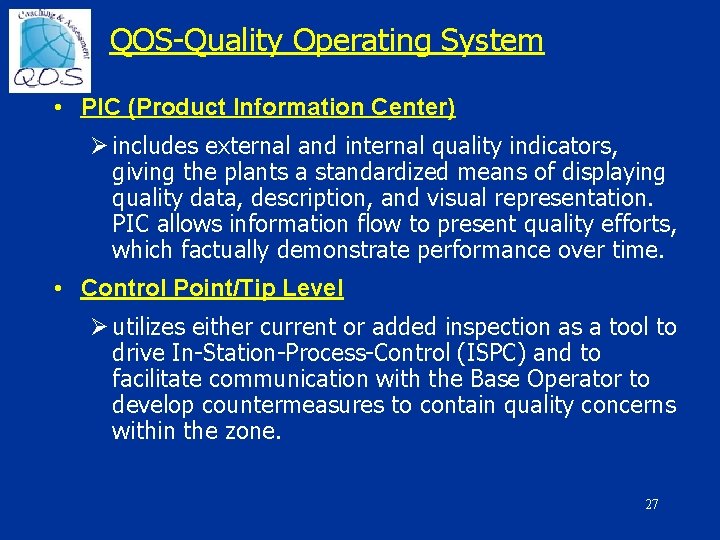 Coaching & Assessment
QOS

QOS-Quality Operating System

• PIC (Product Information Center)

➢ includes external and internal quality indicators, giving the plants a standardized means of displaying quality data, description, and visual representation. PIC allows information flow to present quality efforts, which factually demonstrate performance over time.

• Control Point/Tip Level

➢ utilizes either current or added inspection as a tool to drive In-Station-Process-Control (ISPC) and to facilitate communication with the Base Operator to develop countermeasures to contain quality concerns within the zone.

27